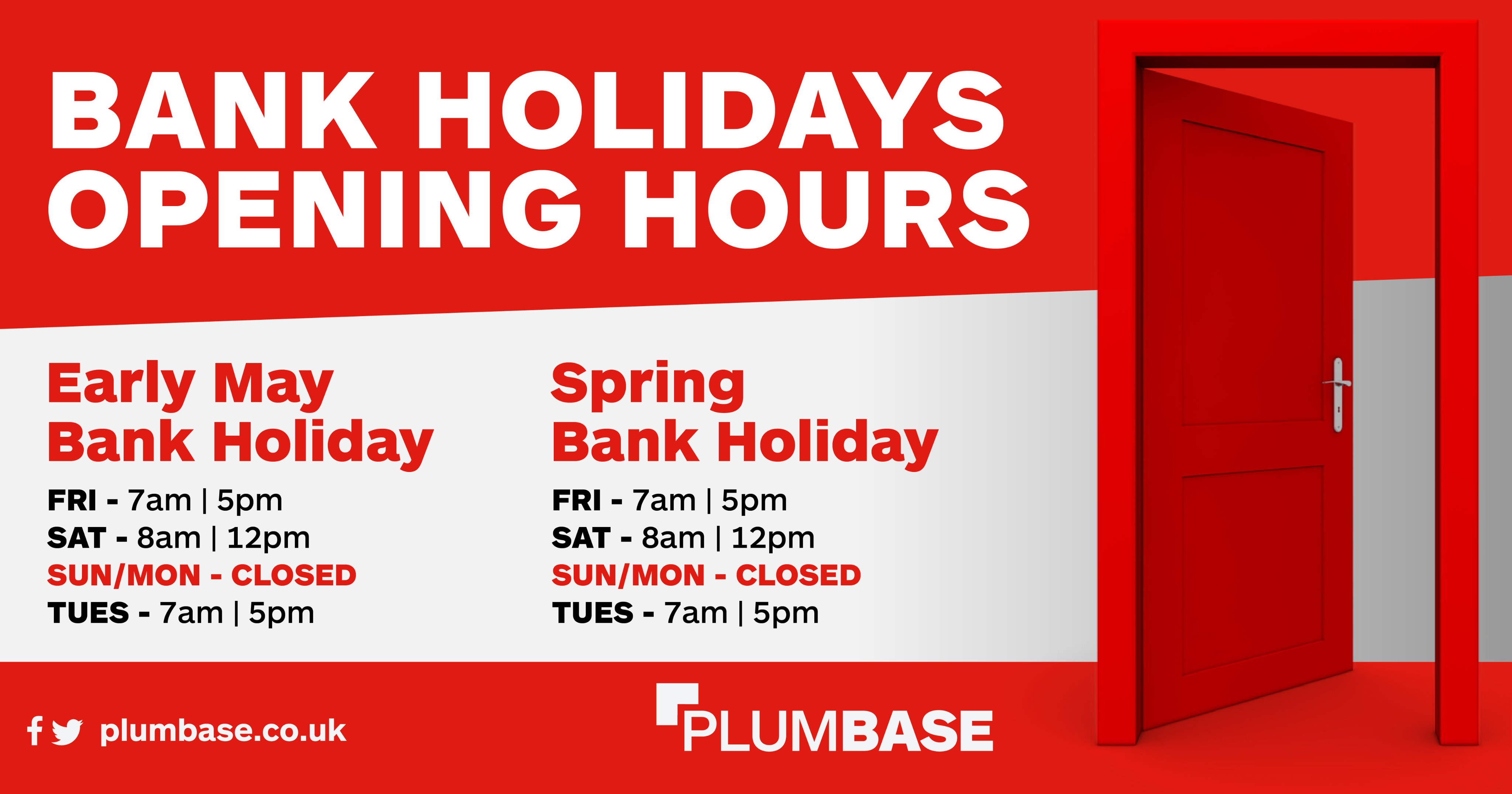 BANK HOLIDAYS OPENING HOURS

Early May Bank Holiday

FRI - 7am | 5pm
SAT - 8am | 12pm
SUN/MON - CLOSED
TUES - 7am | 5pm

Spring Bank Holiday

FRI - 7am | 5pm
SAT - 8am | 12pm
SUN/MON - CLOSED
TUES - 7am | 5pm

plumbase.co.uk

PLUMBASE